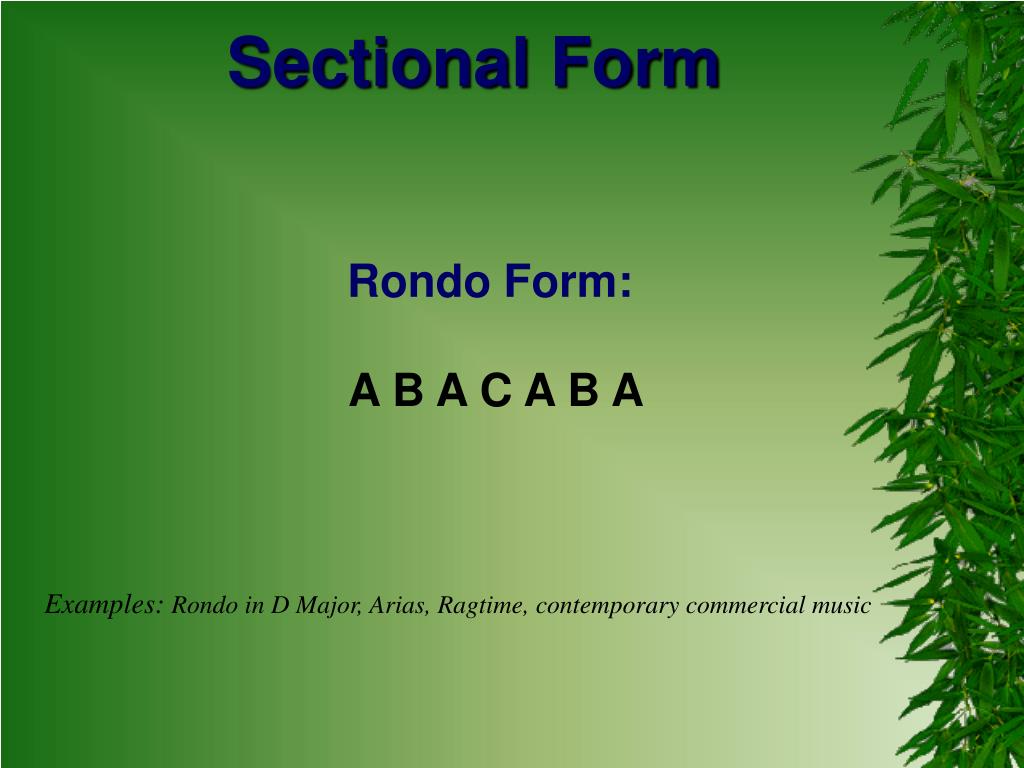 Sectional Form

Rondo Form:

A B A C A B A

Examples: Rondo in D Major, Arias, Ragtime, contemporary commercial music